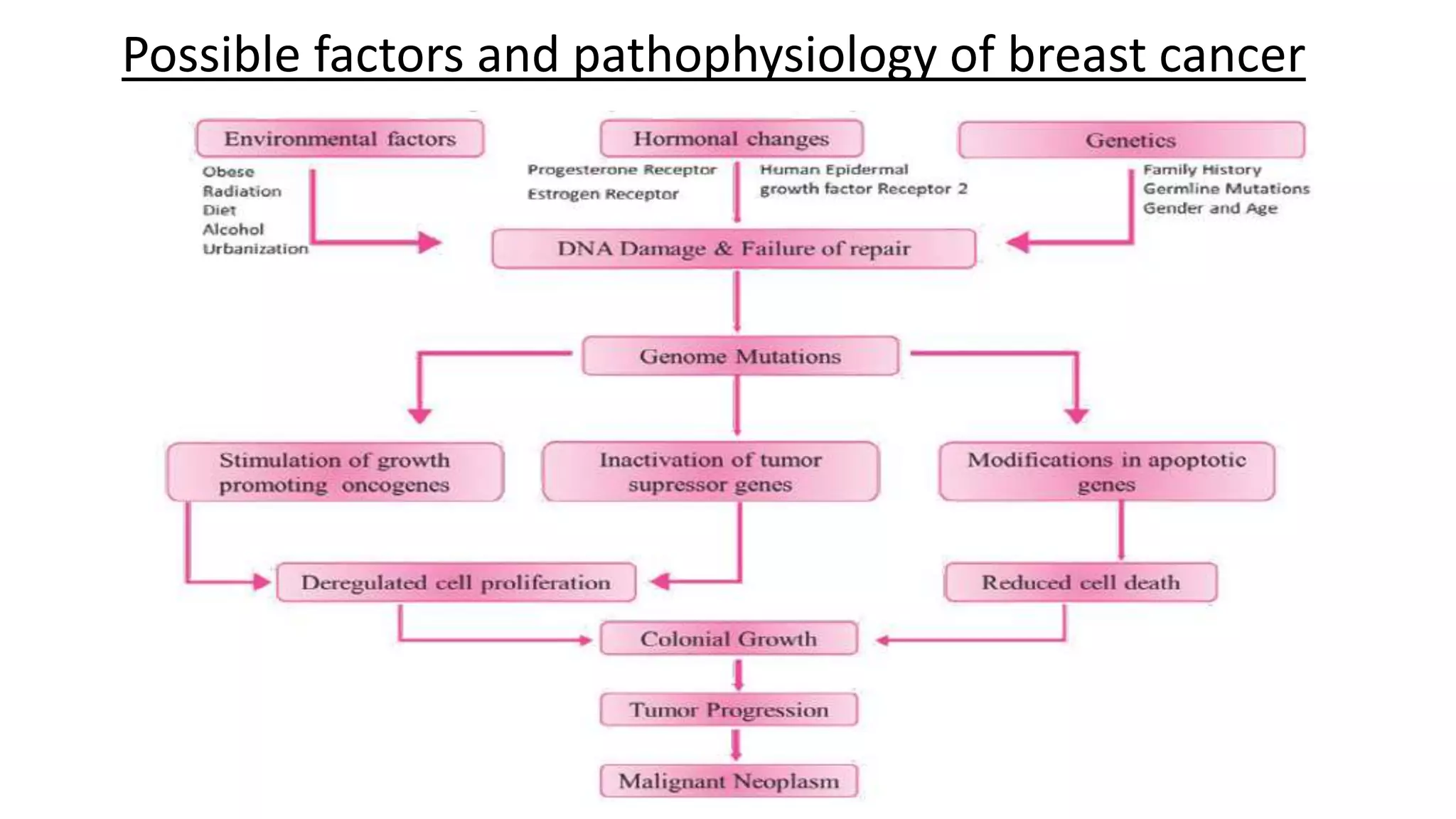 Possible factors and pathophysiology of breast cancer

Environmental factors

Obese
Radiation
Diet
Alcohol
Urbanization

Hormonal changes

Progesterone Receptor
Estrogen Receptor

Human Epidermal growth factor Receptor 2

Genetics

Family History
Germline Mutations
Gender and Age

DNA Damage & Failure of repair

Genome Mutations

Stimulation of growth promoting oncogenes

Inactivation of tumor supressor genes

Modifications in apoptotic genes

Deregulated cell proliferation

Reduced cell death

Colonial Growth

Tumor Progression

Malignant Neoplasm